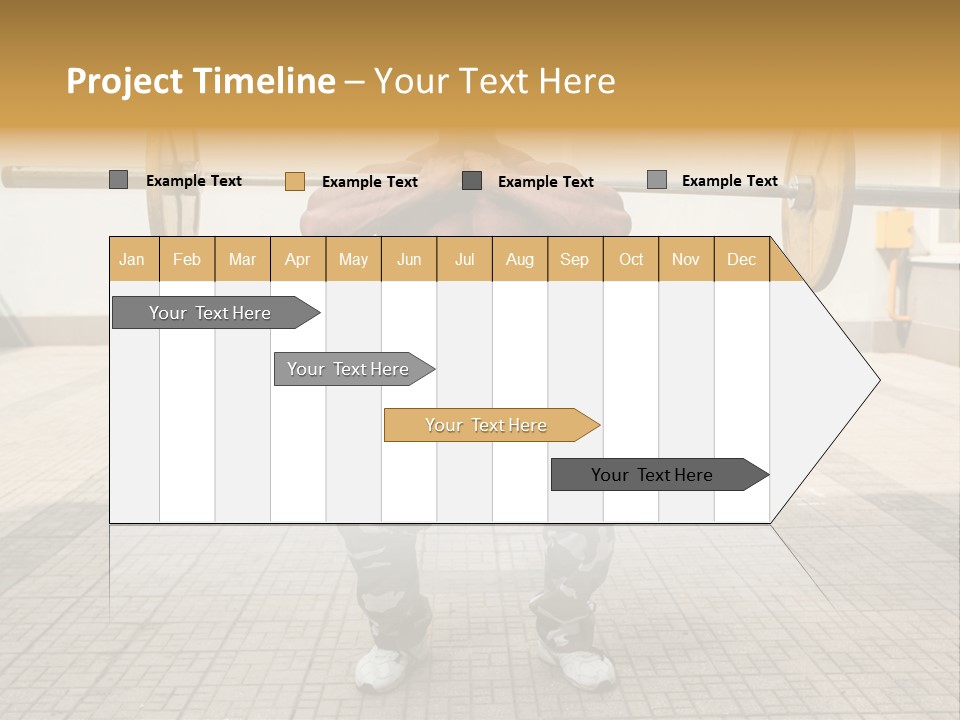 Project Timeline – Your Text Here

Example Text Example Text Example Text Example Text

| Jan | Feb | Mar | Apr | May | Jun | Jul | Aug | Sep | Oct | Nov | Dec |
|---|---|---|---|---|---|---|---|---|---|---|---|

Your Text Here

Your Text Here

Your Text Here

Your Text Here